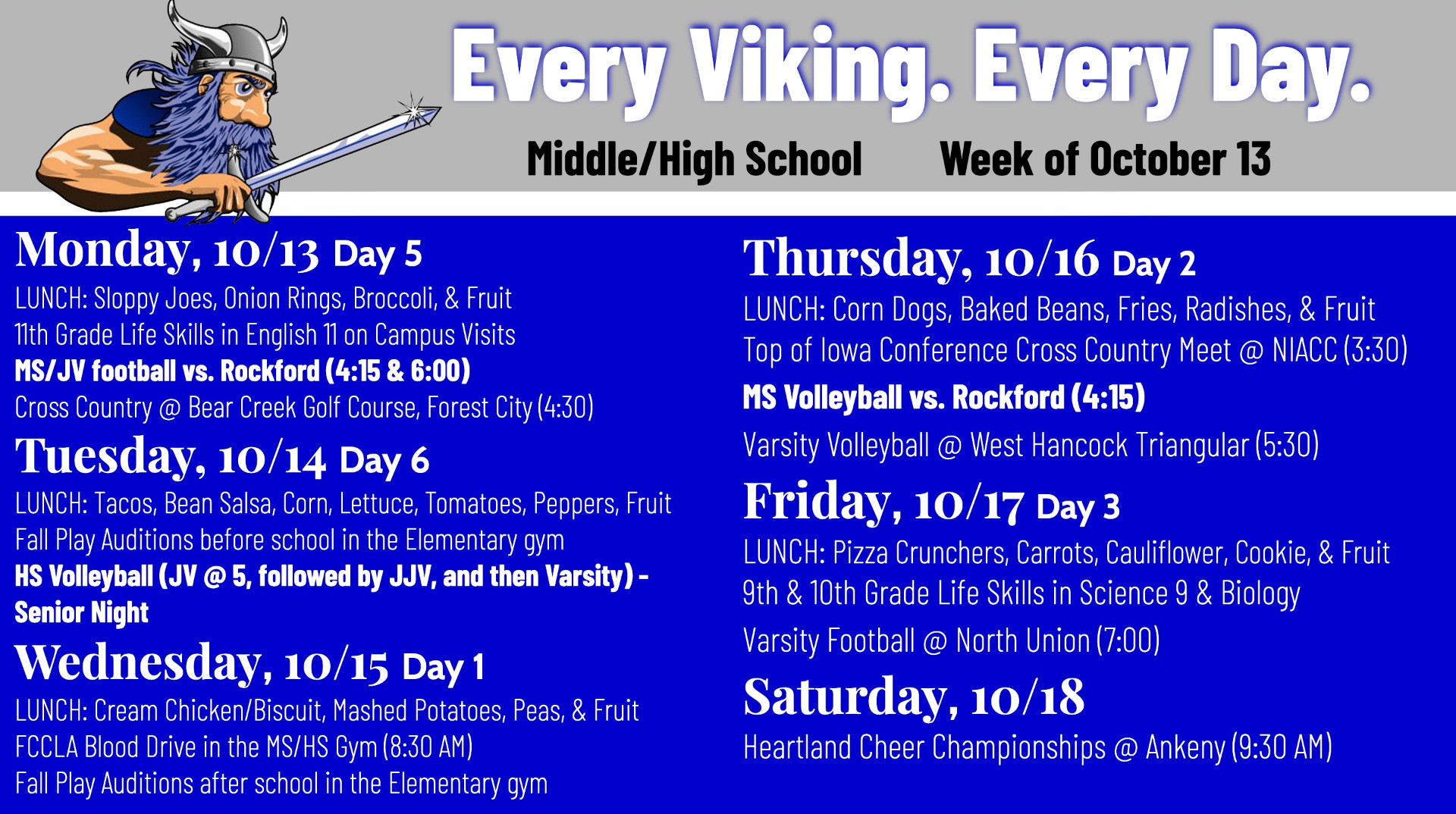 Every Viking. Every Day.

Middle/High School Week of October 13

Monday, 10/13 Day 5
LUNCH: Sloppy Joes, Onion Rings, Broccoli, & Fruit
11th Grade Life Skills in English 11 on Campus Visits
MS/JV football vs. Rockford (4:15 & 6:00)
Cross Country @ Bear Creek Golf Course, Forest City (4:30)

Tuesday, 10/14 Day 6
LUNCH: Tacos, Bean Salsa, Corn, Lettuce, Tomatoes, Peppers, Fruit
Fall Play Auditions before school in the Elementary gym
HS Volleyball (JV @ 5, followed by JJV, and then Varsity) - Senior Night

Wednesday, 10/15 Day 1
LUNCH: Cream Chicken/Biscuit, Mashed Potatoes, Peas, & Fruit
FCCLA Blood Drive in the MS/HS Gym (8:30 AM)
Fall Play Auditions after school in the Elementary gym

Thursday, 10/16 Day 2
LUNCH: Corn Dogs, Baked Beans, Fries, Radishes, & Fruit
Top of Iowa Conference Cross Country Meet @ NIACC (3:30)
MS Volleyball vs. Rockford (4:15)
Varsity Volleyball @ West Hancock Triangular (5:30)

Friday, 10/17 Day 3
LUNCH: Pizza Crunchers, Carrots, Cauliflower, Cookie, & Fruit
9th & 10th Grade Life Skills in Science 9 & Biology
Varsity Football @ North Union (7:00)

Saturday, 10/18
Heartland Cheer Championships @ Ankeny (9:30 AM)